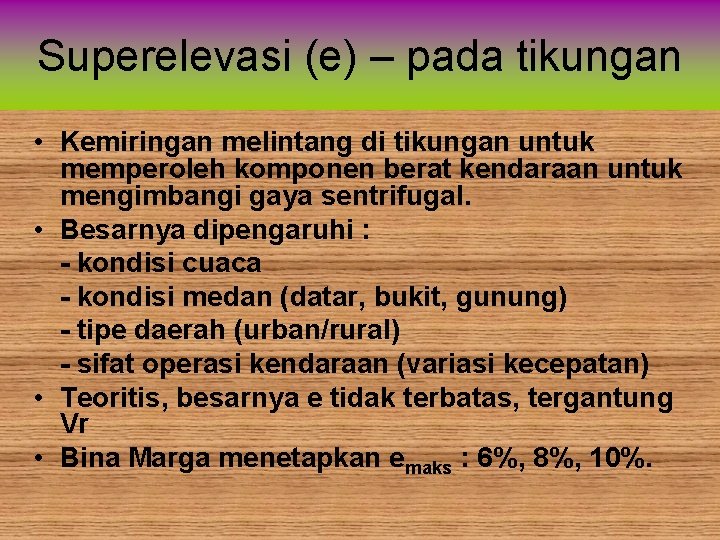 Superelevasi (e) – pada tikungan

• Kemiringan melintang di tikungan untuk memperoleh komponen berat kendaraan untuk mengimbangi gaya sentrifugal.
• Besarnya dipengaruhi :
- kondisi cuaca
- kondisi medan (datar, bukit, gunung)
- tipe daerah (urban/rural)
- sifat operasi kendaraan (variasi kecepatan)
• Teoritis, besarnya e tidak terbatas, tergantung Vr
• Bina Marga menetapkan $e_{maks}$ : 6%, 8%, 10%.